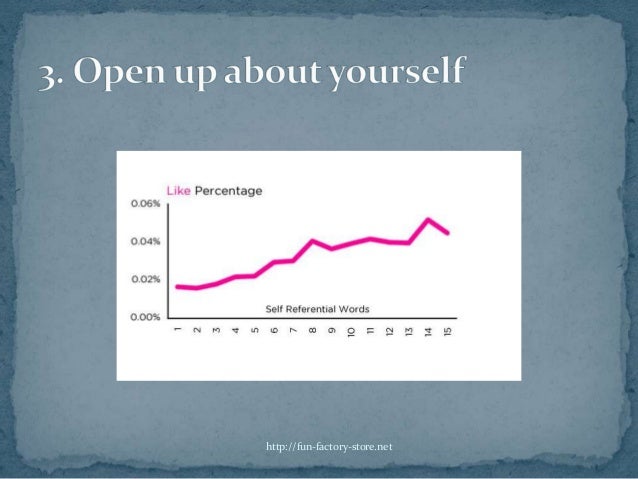 3. Open up about yourself

Like Percentage

0.06%
0.04%
0.02%
0.00%

Self Referential Words

1 2 3 4 5 6 7 8 9 10 11 12 13 14 15

http://fun-factory-store.net